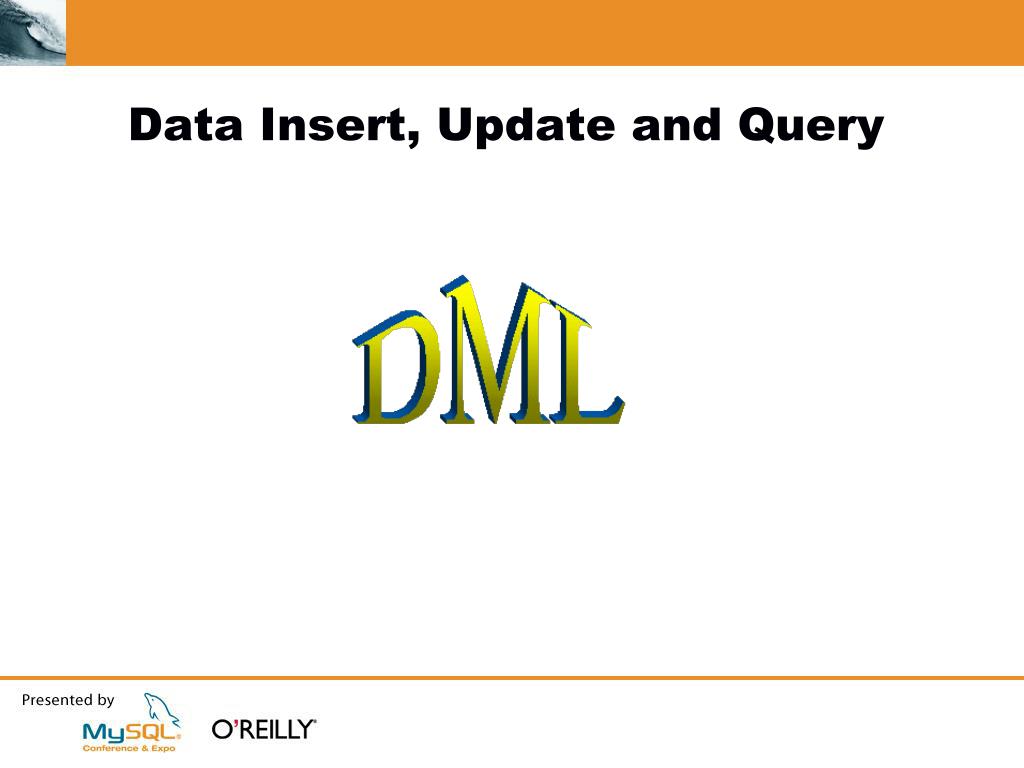 Data Insert, Update and Query

DML

Presented by

MySQL Conference & Expo

O'REILLY